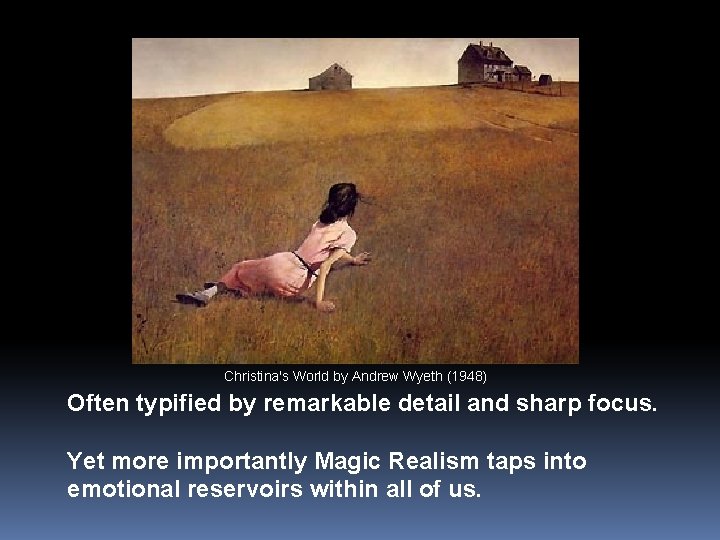 Christina's World by Andrew Wyeth (1948)

Often typified by remarkable detail and sharp focus.

Yet more importantly Magic Realism taps into emotional reservoirs within all of us.